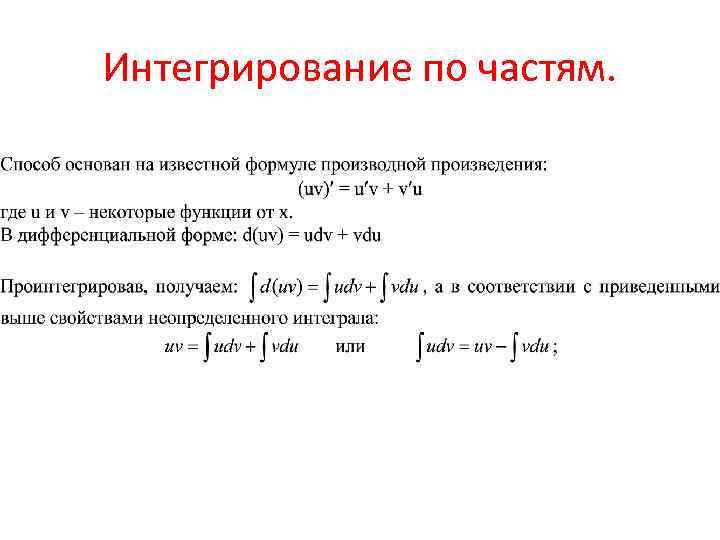 Интегрирование по частям.

Способ основан на известной формуле производной произведения:

$(uv)' = u'v + v'u$

где u и v – некоторые функции от x.

В дифференциальной форме: $d(uv) = udv + vdu$

Проинтегрировав, получаем: $\int d(uv) = \int udv + \int vdu$, а в соответствии с приведенными выше свойствами неопределенного интеграла:

$uv = \int udv + \int vdu$ или $\int udv = uv - \int vdu$;